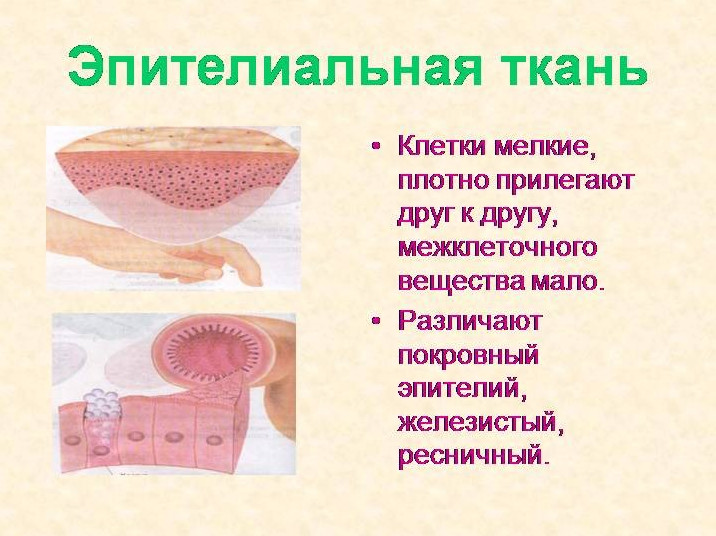 Эпителиальная ткань

• Клетки мелкие, плотно прилегают друг к другу, межклеточного вещества мало.

• Различают покровный эпителий, железистый, ресничный.